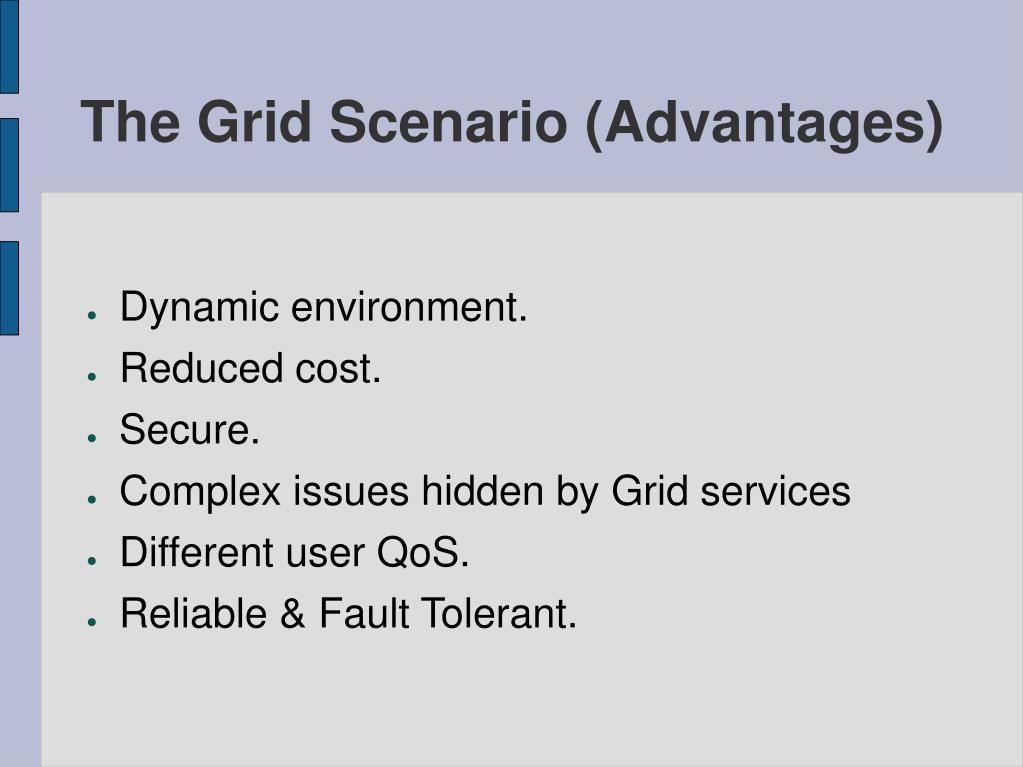 The Grid Scenario (Advantages)

- Dynamic environment.
- Reduced cost.
- Secure.
- Complex issues hidden by Grid services
- Different user QoS.
- Reliable & Fault Tolerant.